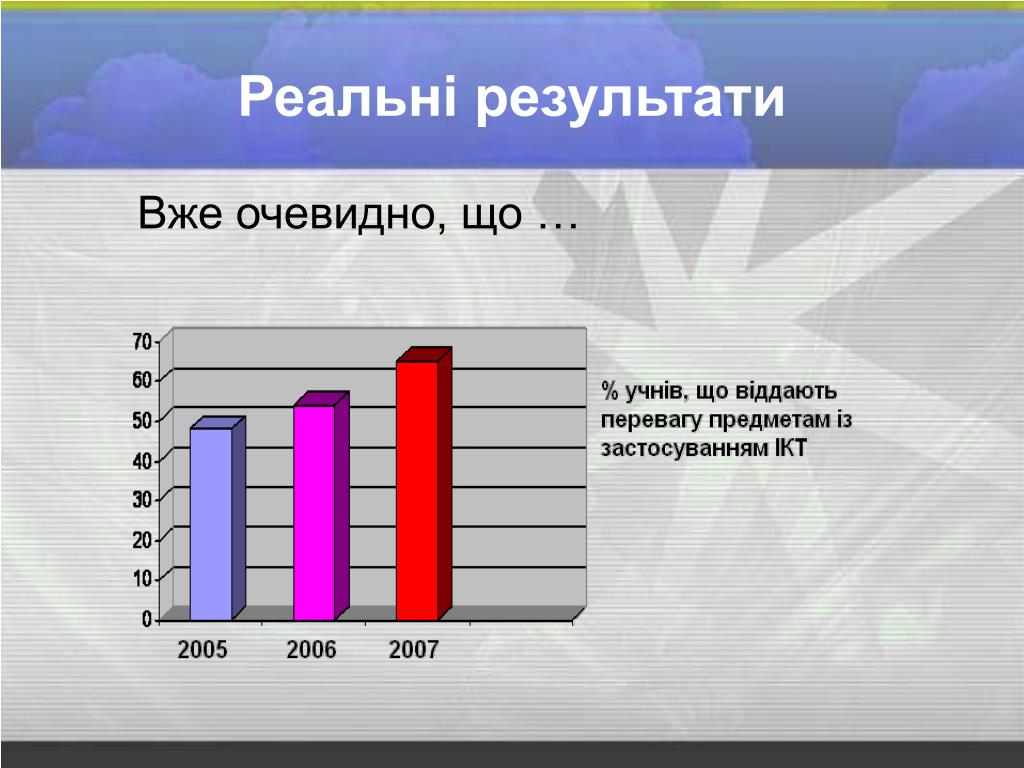 Реальні результати

Вже очевидно, що …

70
60
50
40
30
20
10
0

2005 2006 2007

% учнів, що віддають перевагу предметам із застосуванням ІКТ